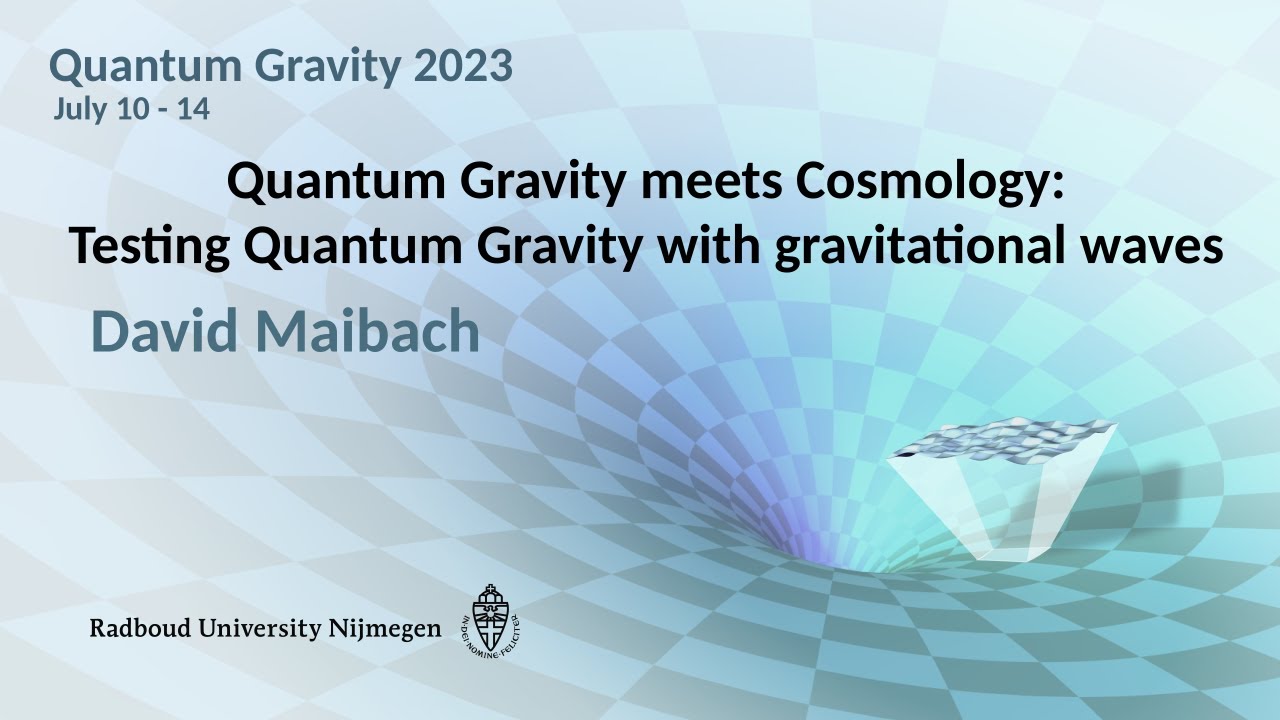 Quantum Gravity 2023
July 10 - 14

Quantum Gravity meets Cosmology:
Testing Quantum Gravity with gravitational waves

David Maibach

Radboud University Nijmegen

IN DEI NOMINE FELICITER